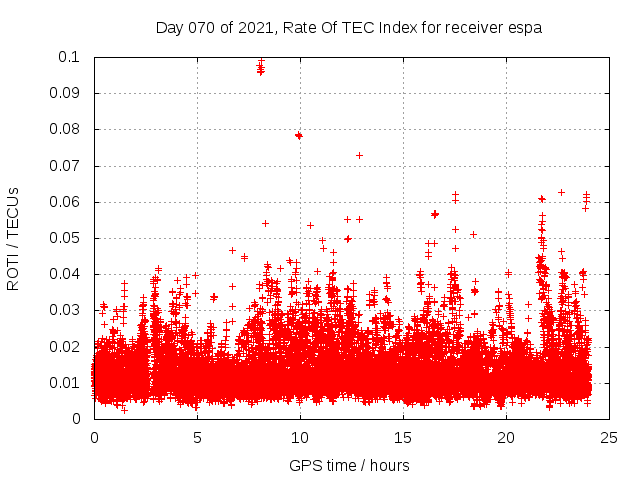 Day 070 of 2021, Rate Of TEC Index for receiver espa

ROTI / TECUs

0.1
0.09
0.08
0.07
0.06
0.05
0.04
0.03
0.02
0.01
0

0
5
10
15
20
25

GPS time / hours